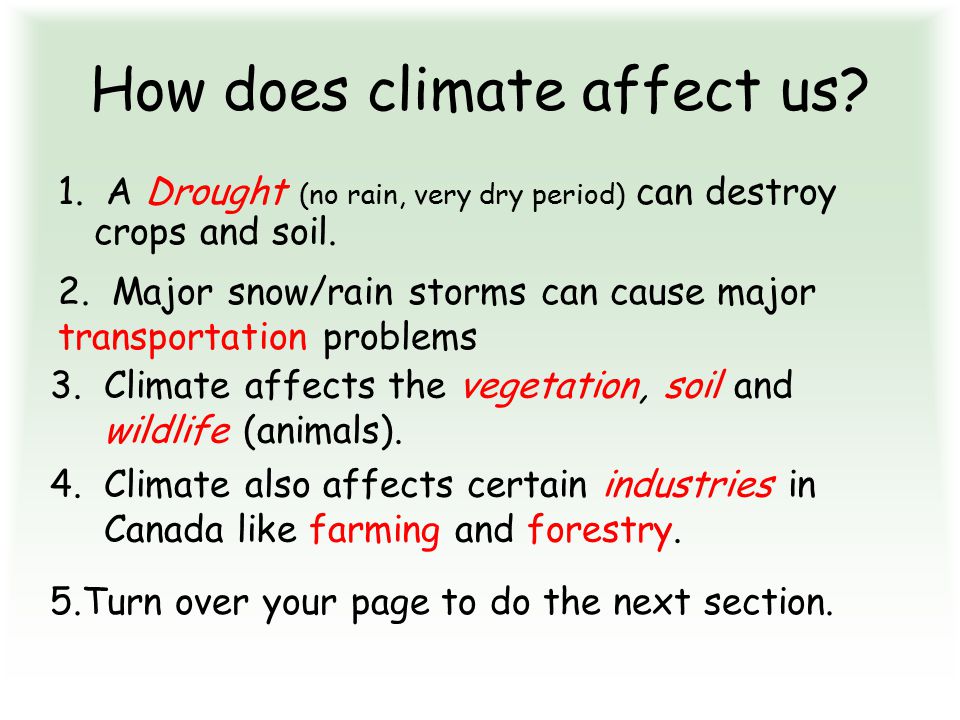 How does climate affect us?

1. A Drought (no rain, very dry period) can destroy crops and soil.

2. Major snow/rain storms can cause major transportation problems

3. Climate affects the vegetation, soil and wildlife (animals).

4. Climate also affects certain industries in Canada like farming and forestry.

5.Turn over your page to do the next section.